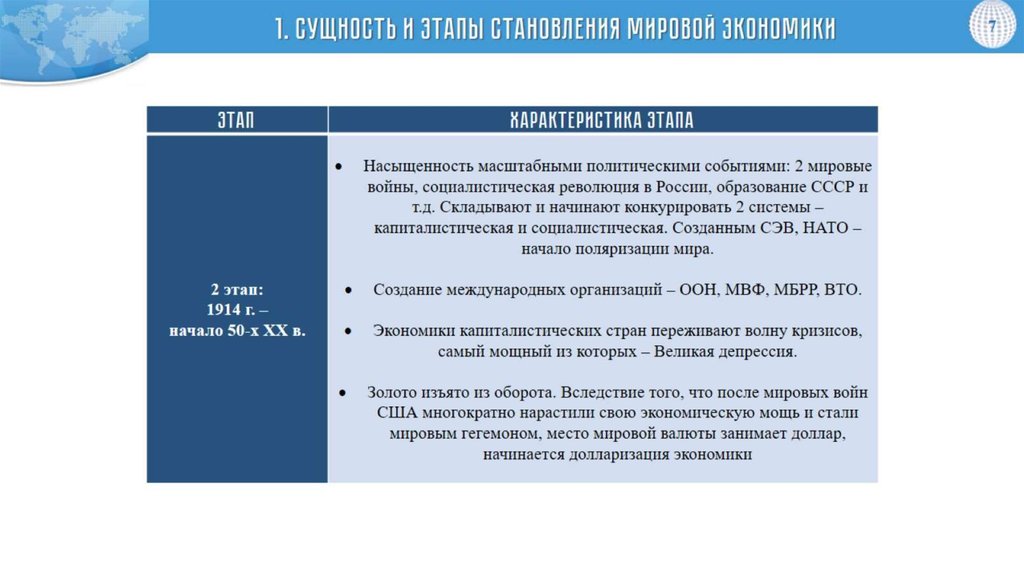 1. СУЩНОСТЬ И ЭТАПЫ СТАНОВЛЕНИЯ МИРОВОЙ ЭКОНОМИКИ

7

| ЭТАП | ХАРАКТЕРИСТИКА ЭТАПА |
|---|---|
| 2 этап: 1914 г. – начало 50-х XX в. | • Насыщенность масштабными политическими событиями: 2 мировые войны, социалистическая революция в России, образование СССР и т.д. Складывают и начинают конкурировать 2 системы – капиталистическая и социалистическая. Созданным СЭВ, НАТО – начало поляризации мира. • Создание международных организаций – ООН, МВФ, МБРР, ВТО. • Экономики капиталистических стран переживают волну кризисов, самый мощный из которых – Великая депрессия. • Золото изъято из оборота. Вследствие того, что после мировых войн США многократно нарастили свою экономическую мощь и стали мировым гегемоном, место мировой валюты занимает доллар, начинается долларизация экономики |